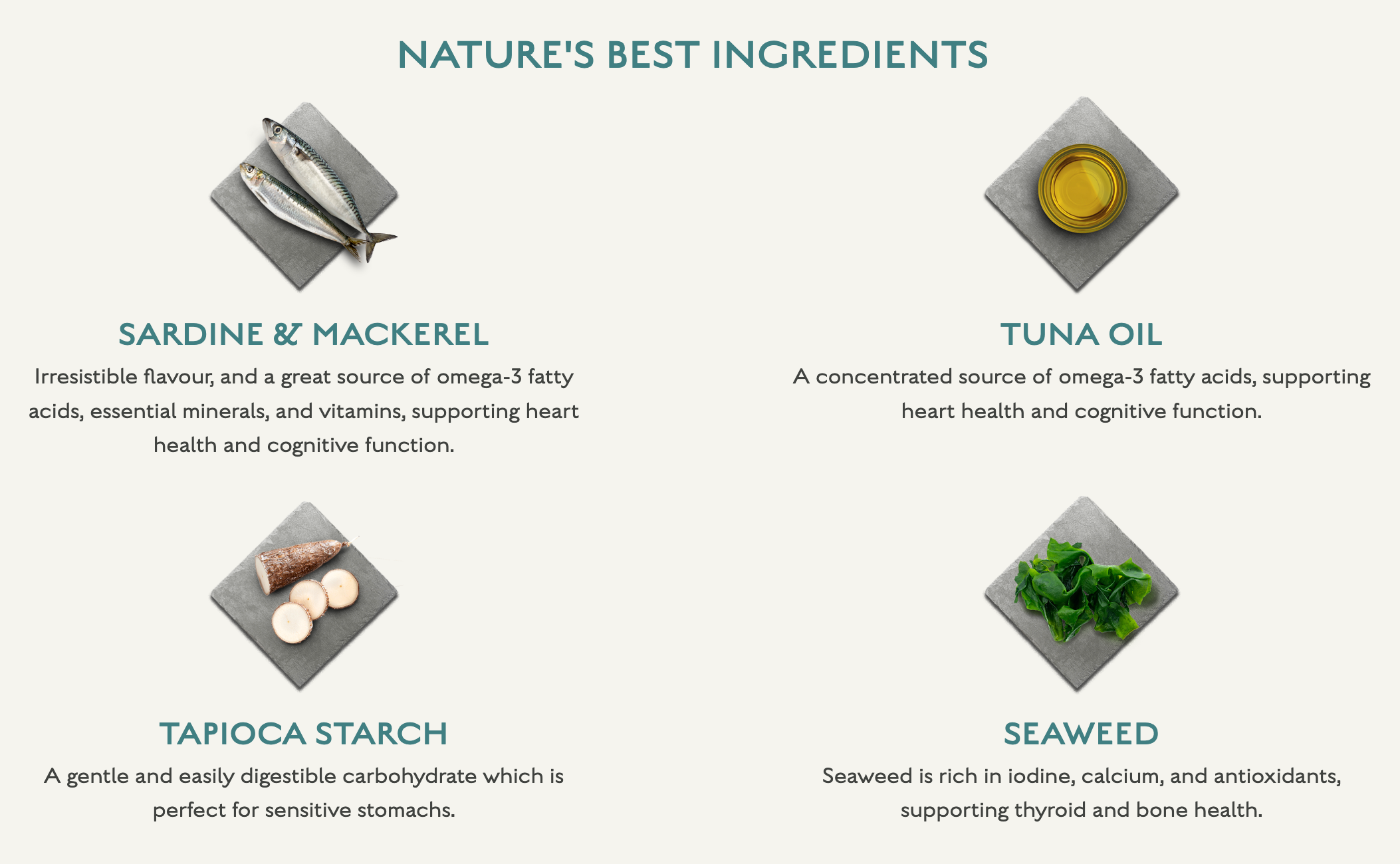 NATURE'S BEST INGREDIENTS

SARDINE & MACKEREL

Irresistible flavour, and a great source of omega-3 fatty acids, essential minerals, and vitamins, supporting heart health and cognitive function.

TUNA OIL

A concentrated source of omega-3 fatty acids, supporting heart health and cognitive function.

TAPIOCA STARCH

A gentle and easily digestible carbohydrate which is perfect for sensitive stomachs.

SEAWEED

Seaweed is rich in iodine, calcium, and antioxidants, supporting thyroid and bone health.